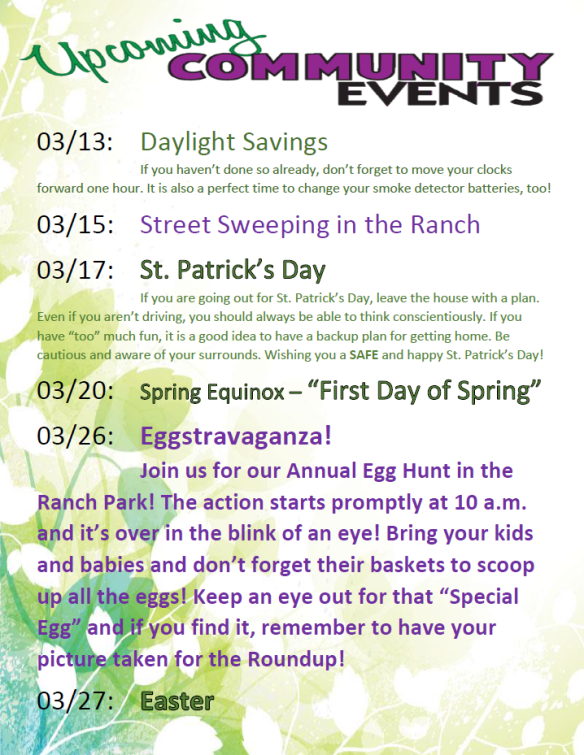 Upcoming COMMUNITY EVENTS

03/13: Daylight Savings

If you haven't done so already, don't forget to move your clocks forward one hour. It is also a perfect time to change your smoke detector batteries, too!

03/15: Street Sweeping in the Ranch

03/17: St. Patrick's Day

If you are going out for St. Patrick's Day, leave the house with a plan. Even if you aren't driving, you should always be able to think conscientiously. If you have "too" much fun, it is a good idea to have a backup plan for getting home. Be cautious and aware of your surrounds. Wishing you a SAFE and happy St. Patrick's Day!

03/20: Spring Equinox – "First Day of Spring"

03/26: Eggstravaganza!

Join us for our Annual Egg Hunt in the Ranch Park! The action starts promptly at 10 a.m. and it's over in the blink of an eye! Bring your kids and babies and don't forget their baskets to scoop up all the eggs! Keep an eye out for that "Special Egg" and if you find it, remember to have your picture taken for the Roundup!

03/27: Easter